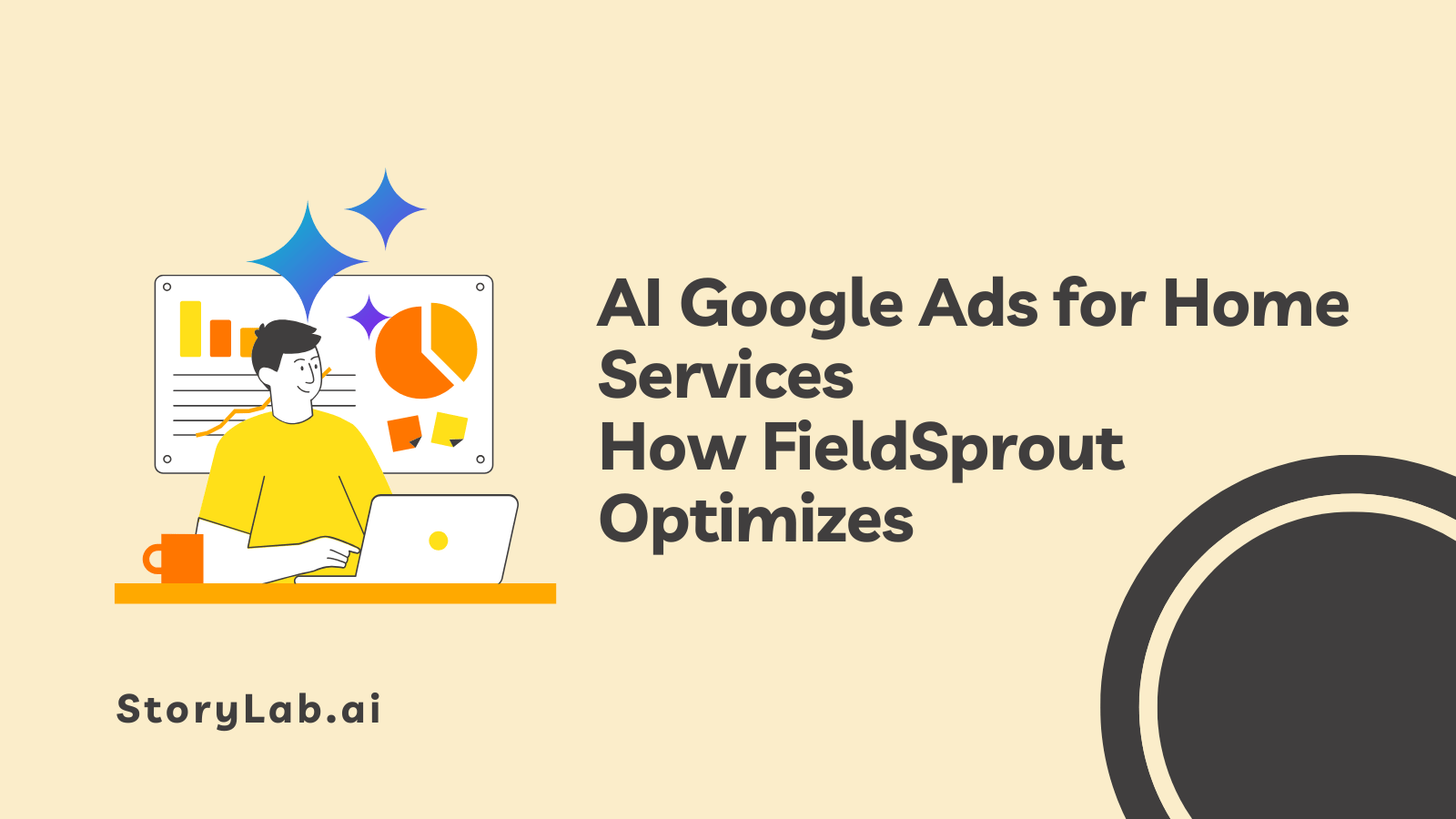 AI Google Ads for Home Services
How FieldSprout Optimizes

StoryLab.ai